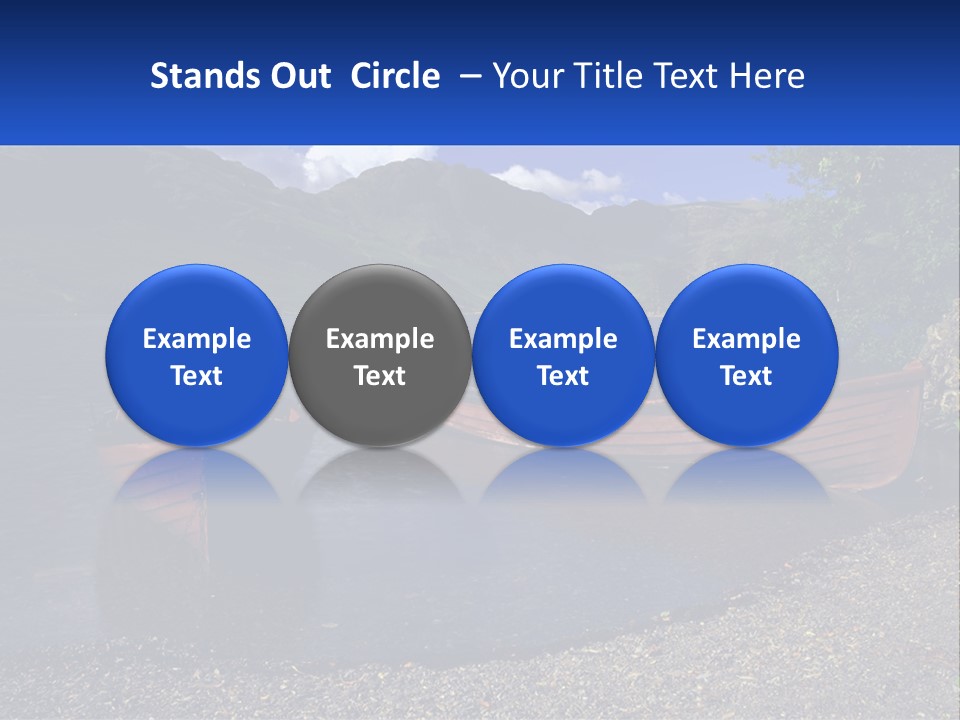 Stands Out Circle – Your Title Text Here

Example Text

Example Text

Example Text

Example Text